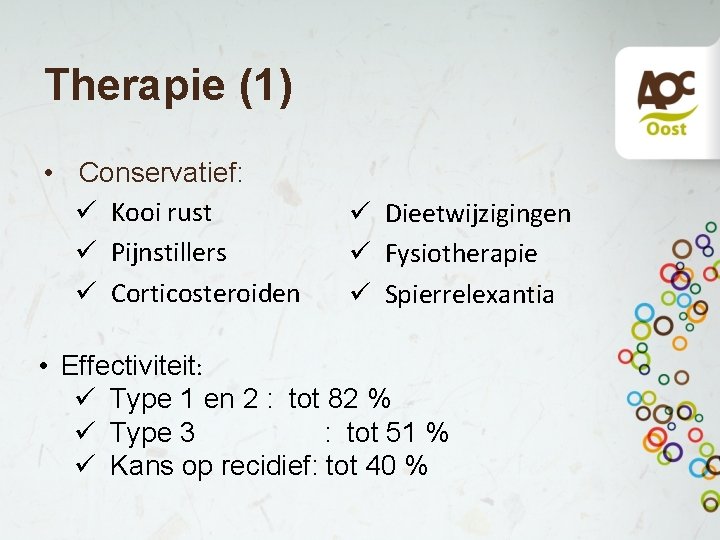 Therapie (1)

AOC Oost

• Conservatief:
✓ Kooi rust
✓ Pijnstillers
✓ Corticosteroiden

✓ Dieetwijzigingen
✓ Fysiotherapie
✓ Spierrelexantia

• Effectiviteit:
✓ Type 1 en 2 : tot 82 %
✓ Type 3 : tot 51 %
✓ Kans op recidief: tot 40 %